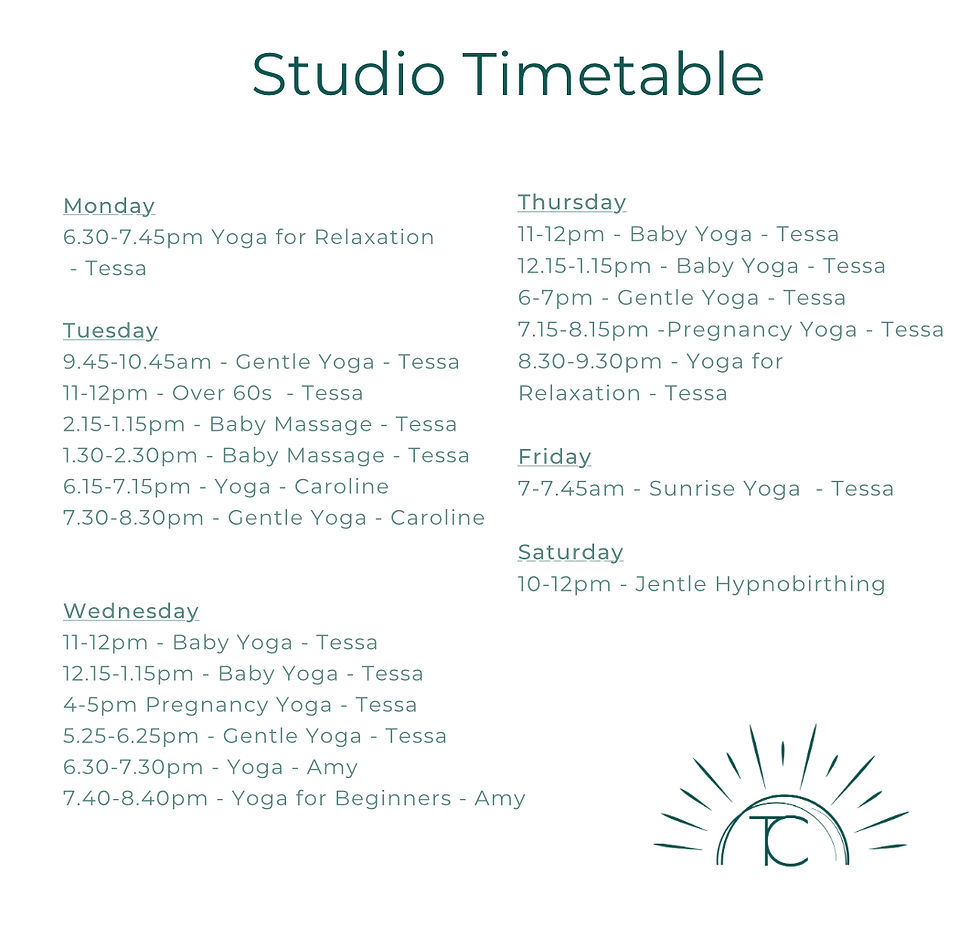 Studio Timetable

Monday
6.30-7.45pm Yoga for Relaxation - Tessa

Tuesday
9.45-10.45am - Gentle Yoga - Tessa
11-12pm - Over 60s - Tessa
2.15-1.15pm - Baby Massage - Tessa
1.30-2.30pm - Baby Massage - Tessa
6.15-7.15pm - Yoga - Caroline
7.30-8.30pm - Gentle Yoga - Caroline

Wednesday
11-12pm - Baby Yoga - Tessa
12.15-1.15pm - Baby Yoga - Tessa
4-5pm Pregnancy Yoga - Tessa
5.25-6.25pm - Gentle Yoga - Tessa
6.30-7.30pm - Yoga - Amy
7.40-8.40pm - Yoga for Beginners - Amy

Thursday
11-12pm - Baby Yoga - Tessa
12.15-1.15pm - Baby Yoga - Tessa
6-7pm - Gentle Yoga - Tessa
7.15-8.15pm -Pregnancy Yoga - Tessa
8.30-9.30pm - Yoga for Relaxation - Tessa

Friday
7-7.45am - Sunrise Yoga - Tessa

Saturday
10-12pm - Jentle Hypnobirthing

TC